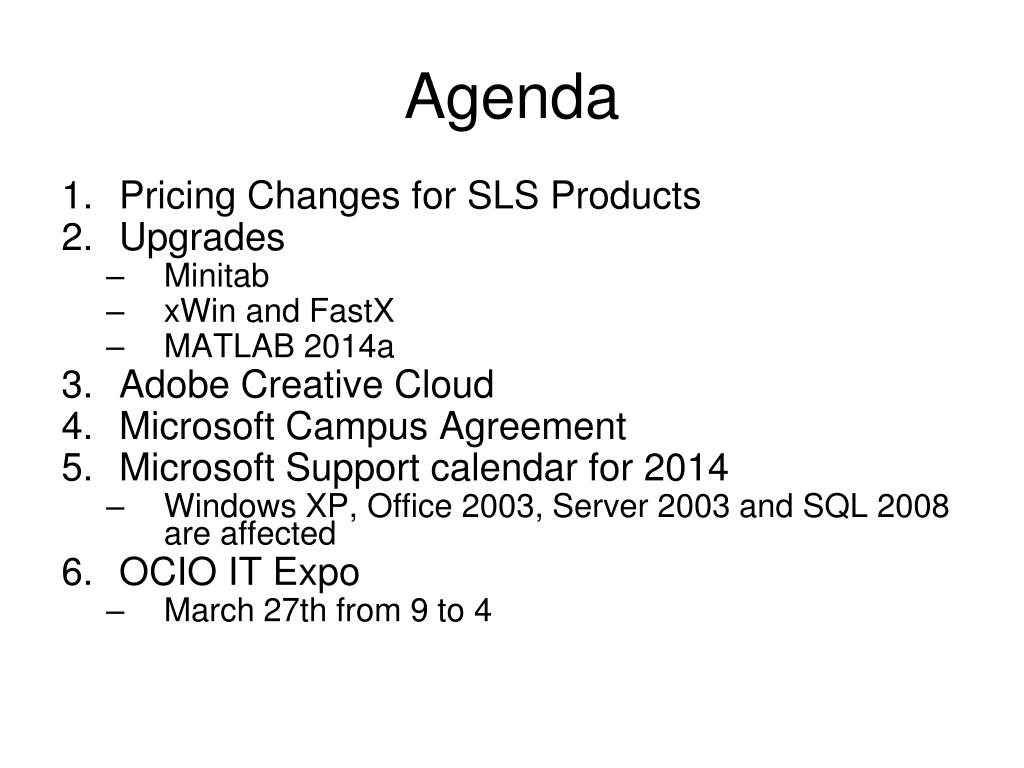 Agenda

1. Pricing Changes for SLS Products
2. Upgrades
– Minitab
– xWin and FastX
– MATLAB 2014a
3. Adobe Creative Cloud
4. Microsoft Campus Agreement
5. Microsoft Support calendar for 2014
– Windows XP, Office 2003, Server 2003 and SQL 2008 are affected
6. OCIO IT Expo
– March 27th from 9 to 4